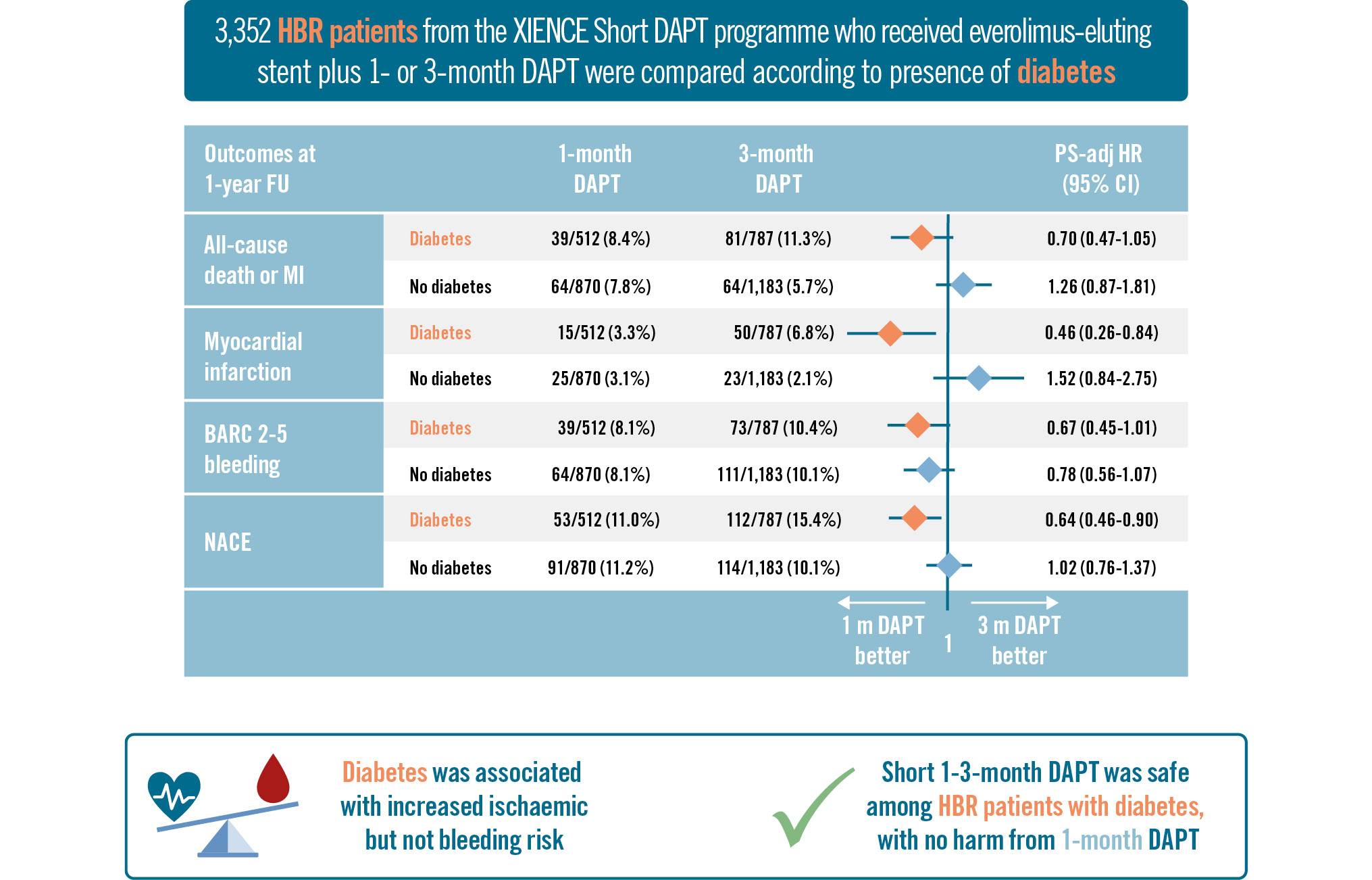 3,352 HBR patients from the XIENCE Short DAPT programme who received everolimus-eluting stent plus 1- or 3-month DAPT were compared according to presence of diabetes

| Outcomes at 1-year FU | | 1-month DAPT | 3-month DAPT | PS-adj HR (95% CI) |
|---|---|---|---|---|
| All-cause death or MI | Diabetes | 39/512 (8.4%) | 81/787 (11.3%) | 0.70 (0.47-1.05) |
| | No diabetes | 64/870 (7.8%) | 64/1,183 (5.7%) | 1.26 (0.87-1.81) |
| Myocardial infarction | Diabetes | 15/512 (3.3%) | 50/787 (6.8%) | 0.46 (0.26-0.84) |
| | No diabetes | 25/870 (3.1%) | 23/1,183 (2.1%) | 1.52 (0.84-2.75) |
| BARC 2-5 bleeding | Diabetes | 39/512 (8.1%) | 73/787 (10.4%) | 0.67 (0.45-1.01) |
| | No diabetes | 64/870 (8.1%) | 111/1,183 (10.1%) | 0.78 (0.56-1.07) |
| NACE | Diabetes | 53/512 (11.0%) | 112/787 (15.4%) | 0.64 (0.46-0.90) |
| | No diabetes | 91/870 (11.2%) | 114/1,183 (10.1%) | 1.02 (0.76-1.37) |

1 m DAPT better 1 3 m DAPT better

Diabetes was associated with increased ischaemic but not bleeding risk

Short 1-3-month DAPT was safe among HBR patients with diabetes, with no harm from 1-month DAPT